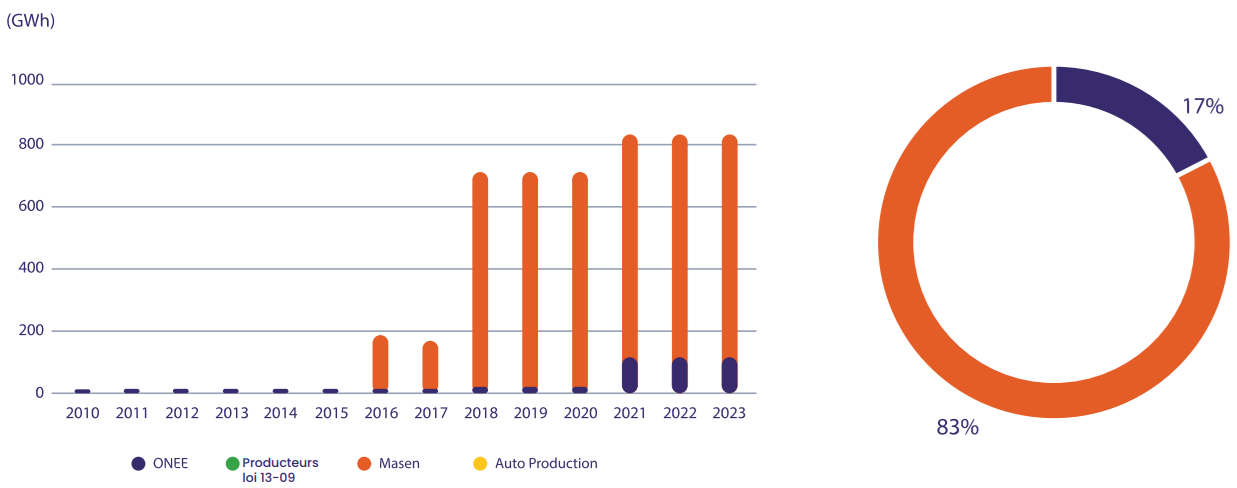 (GWh)

1000
800
600
400
200
0

2010 2011 2012 2013 2014 2015 2016 2017 2018 2019 2020 2021 2022 2023

ONEE
Producteurs loi 13-09
Masen
Auto Production

17%
83%